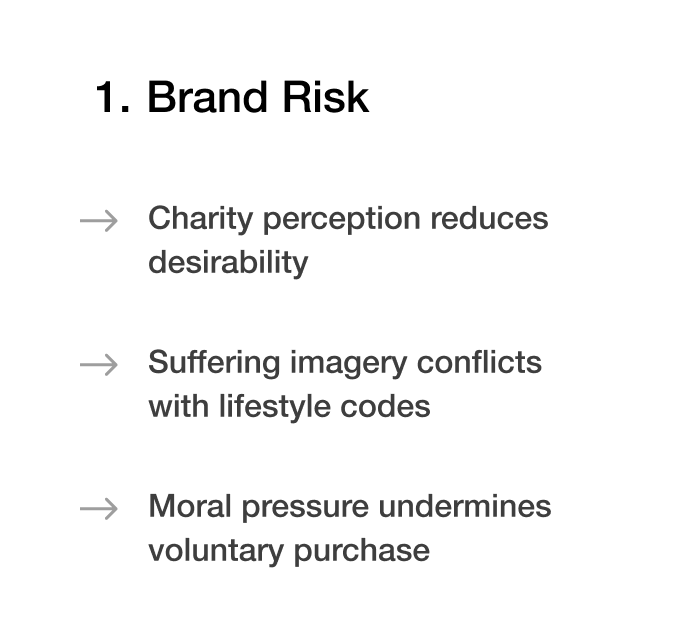 1. Brand Risk

→ Charity perception reduces desirability

→ Suffering imagery conflicts with lifestyle codes

→ Moral pressure undermines voluntary purchase